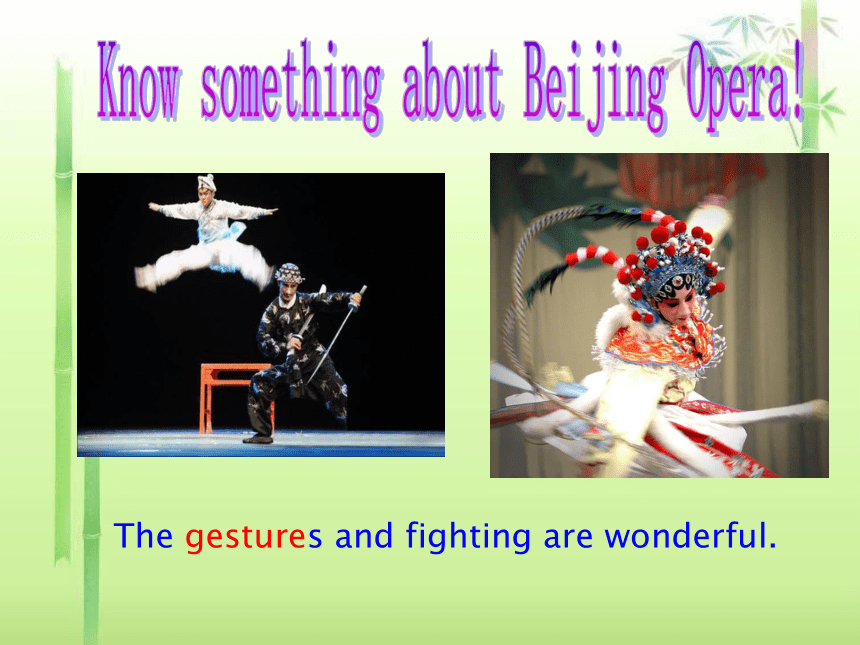 Know something about Beijing Opera!

The gestures and fighting are wonderful.